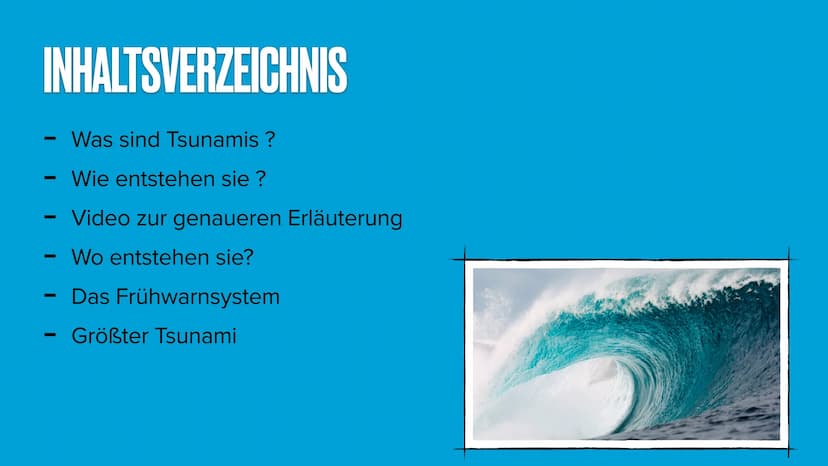 INHALTSVERZEICHNIS

- Was sind Tsunamis ?
- Wie entstehen sie ?
- Video zur genaueren Erläuterung
- Wo entstehen sie?
- Das Frühwarnsystem
- Größter Tsunami